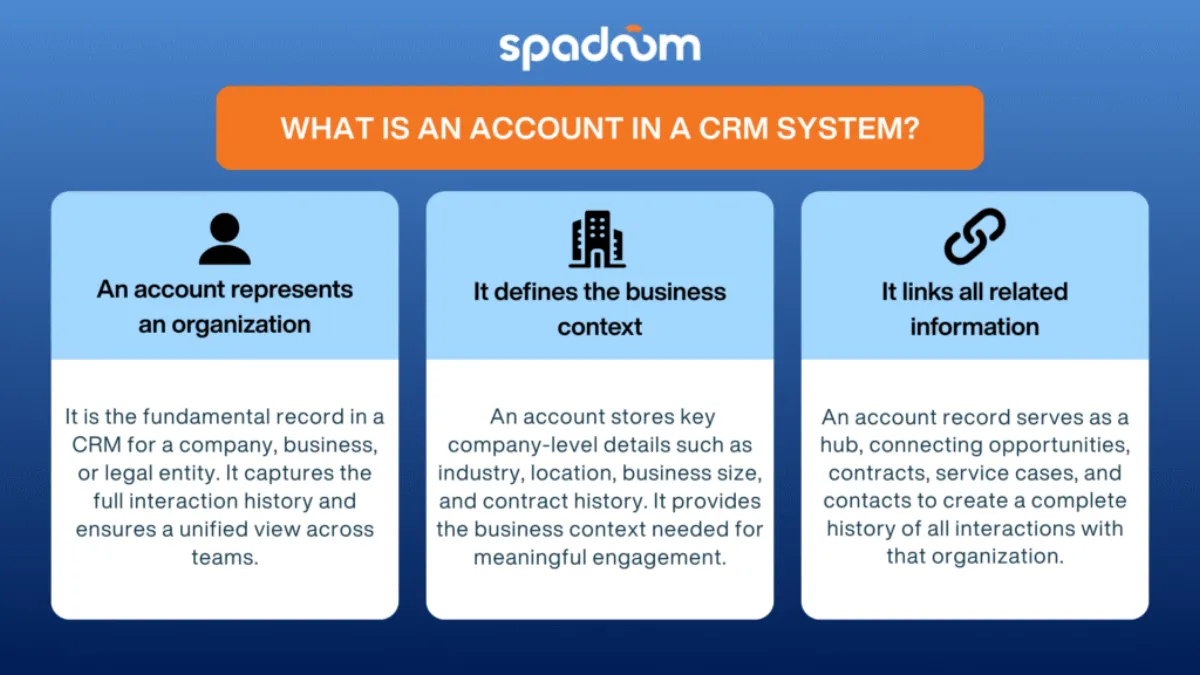 spadoom

WHAT IS AN ACCOUNT IN A CRM SYSTEM?

An account represents an organization

It is the fundamental record in a CRM for a company, business, or legal entity. It captures the full interaction history and ensures a unified view across teams.

It defines the business context

An account stores key company-level details such as industry, location, business size, and contract history. It provides the business context needed for meaningful engagement.

It links all related information

An account record serves as a hub, connecting opportunities, contracts, service cases, and contacts to create a complete history of all interactions with that organization.